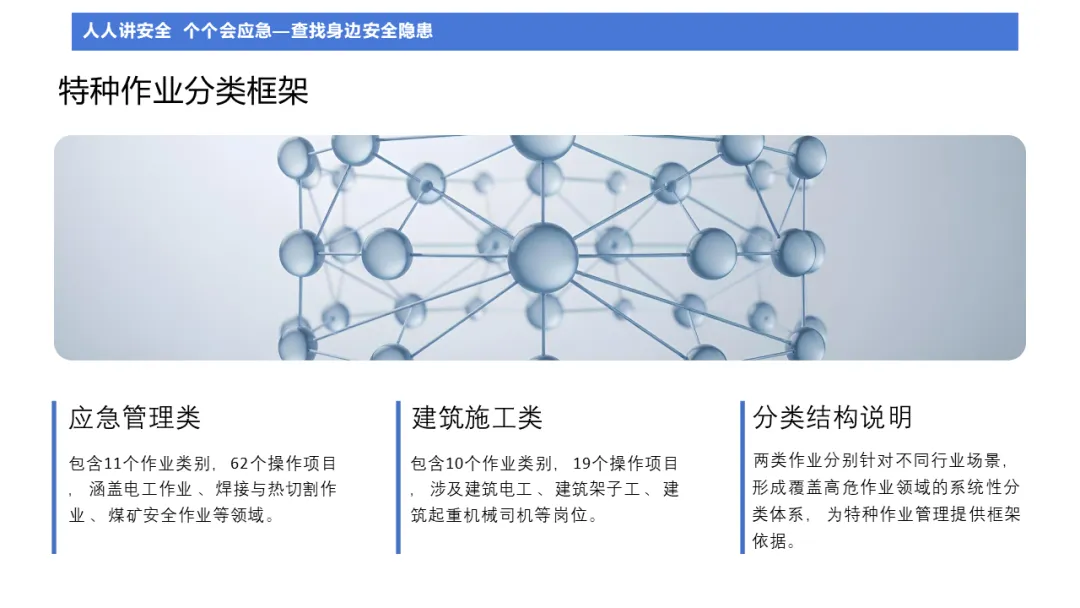 人人讲安全 个个会应急—查找身边安全隐患

特种作业分类框架

应急管理类

包含11个作业类别，62个操作项目，涵盖电工作业、焊接与热切割作业、煤矿安全作业等领域。

建筑施工类

包含10个作业类别，19个操作项目，涉及建筑电工、建筑架子工、建筑起重机械司机等岗位。

分类结构说明

两类作业分别针对不同行业场景，形成覆盖高危作业领域的系统性分类体系，为特种作业管理提供框架依据。